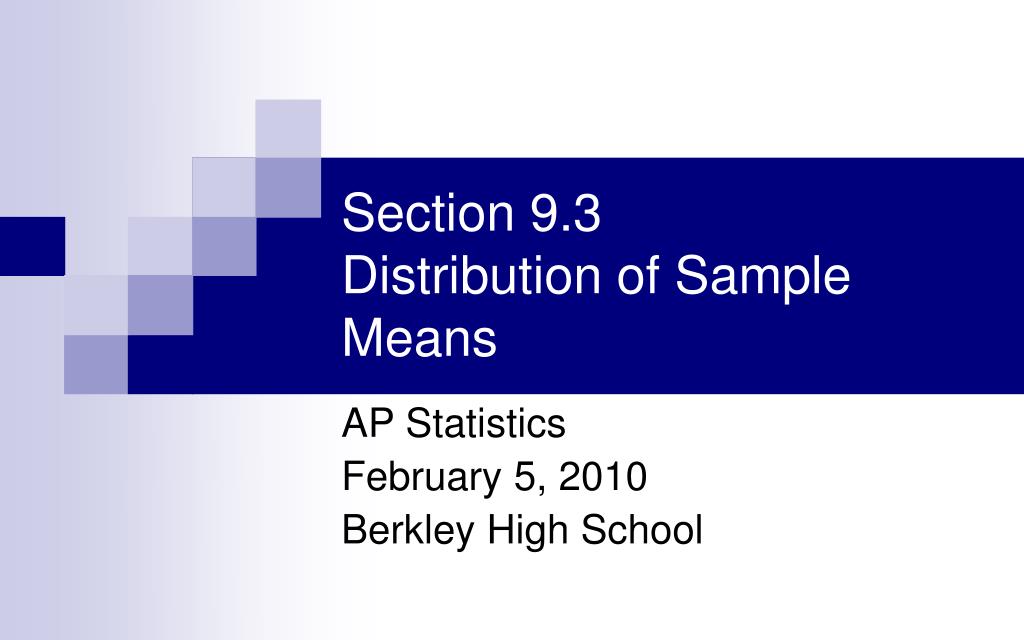 Section 9.3
Distribution of Sample Means

AP Statistics
February 5, 2010
Berkley High School